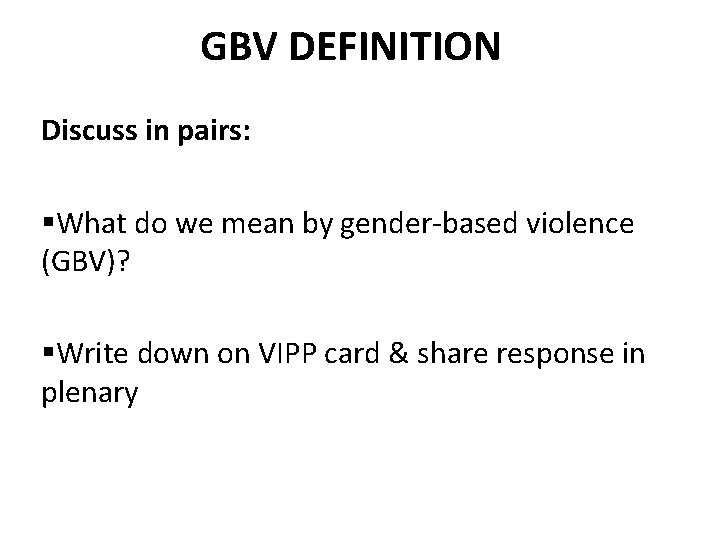 GBV DEFINITION

Discuss in pairs:

▪What do we mean by gender-based violence (GBV)?

▪Write down on VIPP card & share response in plenary